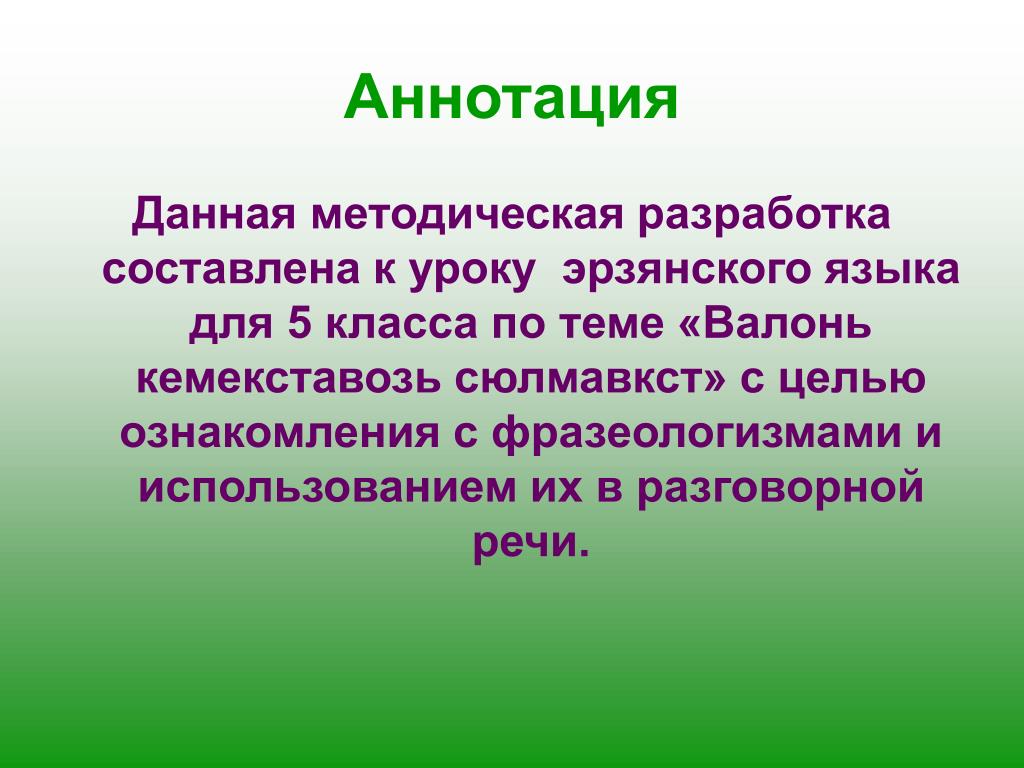 Аннотация

Данная методическая разработка составлена к уроку эрзянского языка для 5 класса по теме «Валонь кемекставозь сюлмавкст» с целью ознакомления с фразеологизмами и использованием их в разговорной речи.